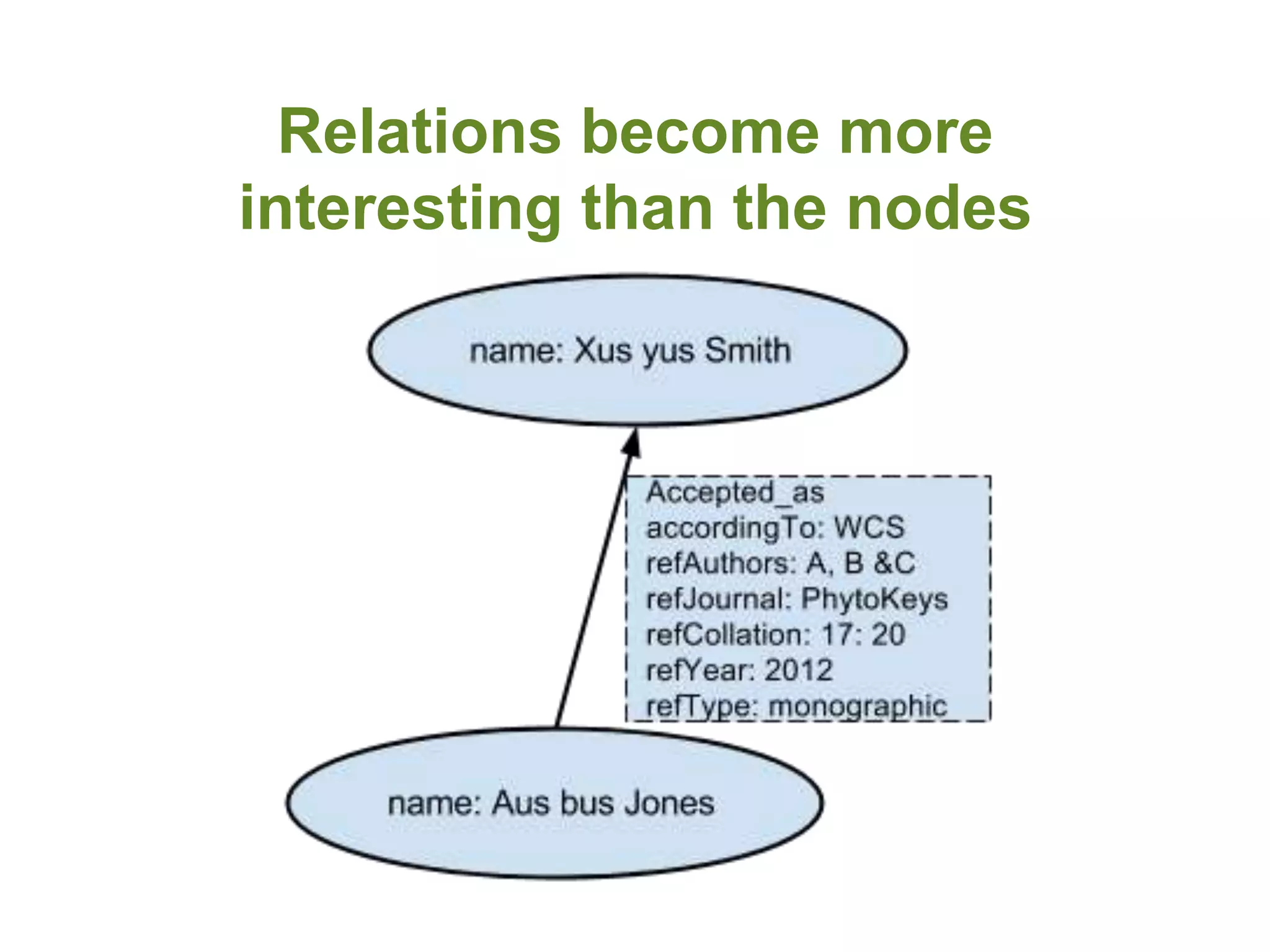 Relations become more interesting than the nodes

name: Xus yus Smith

Accepted_as
accordingTo: WCS
refAuthors: A, B &C
refJournal: PhytoKeys
refCollation: 17: 20
refYear: 2012
refType: monographic

name: Aus bus Jones